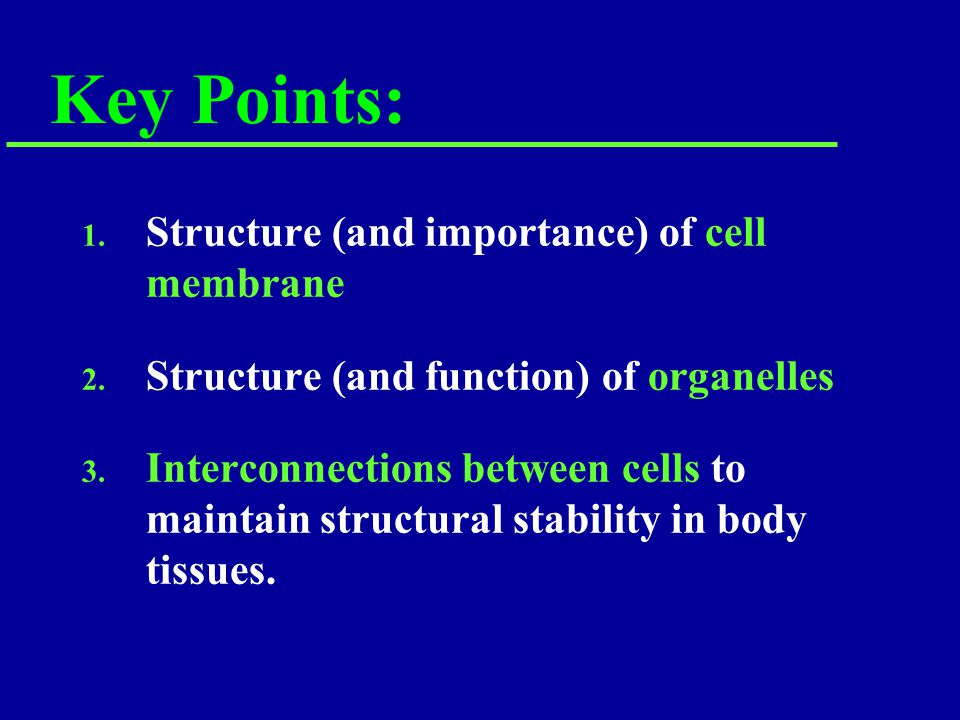 Key Points:

1. Structure (and importance) of cell membrane

2. Structure (and function) of organelles

3. Interconnections between cells to maintain structural stability in body tissues.